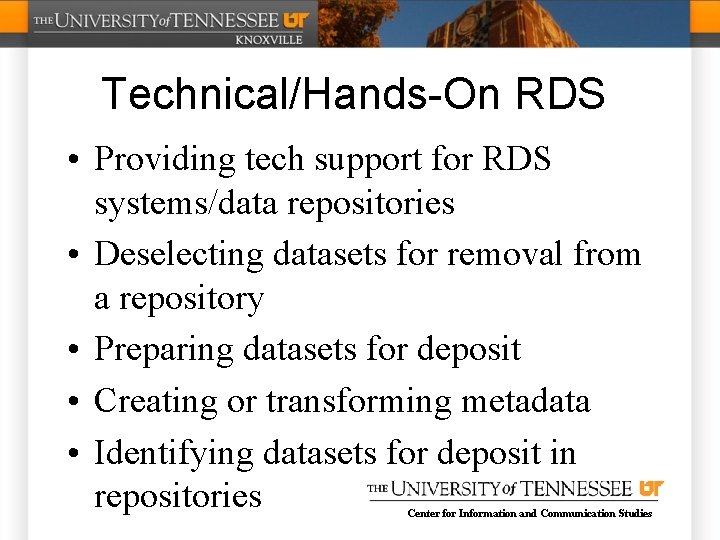 THE UNIVERSITY of TENNESSEE UT
KNOXVILLE

Technical/Hands-On RDS

• Providing tech support for RDS systems/data repositories
• Deselecting datasets for removal from a repository
• Preparing datasets for deposit
• Creating or transforming metadata
• Identifying datasets for deposit in repositories

THE UNIVERSITY of TENNESSEE UT
Center for Information and Communication Studies